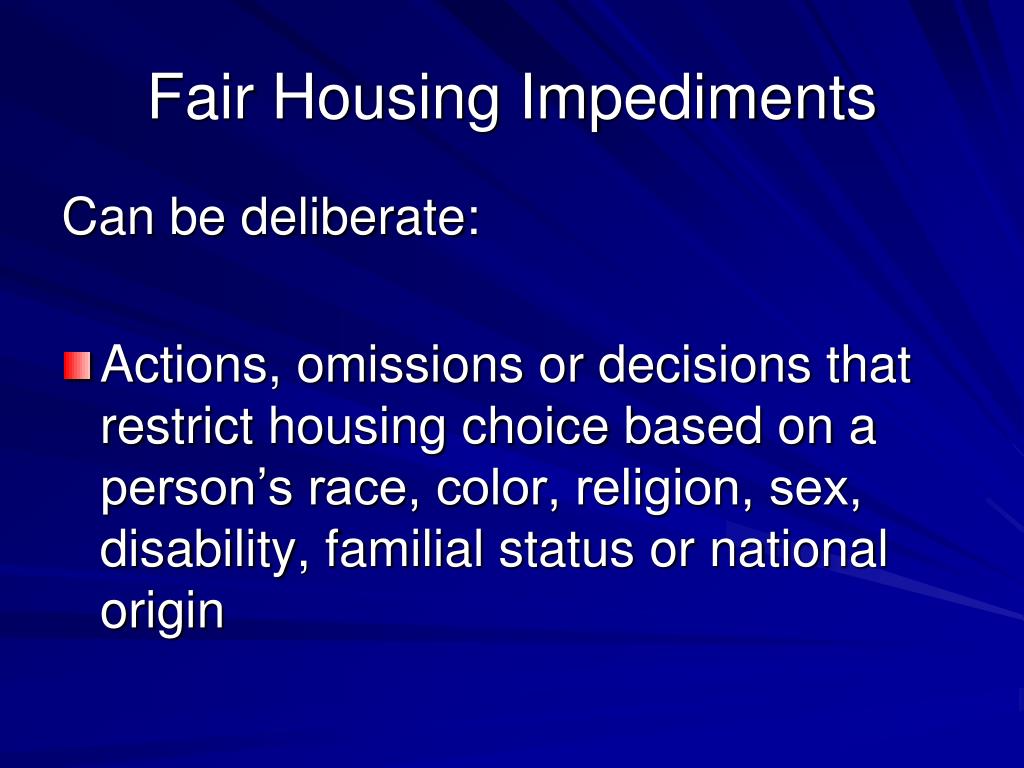 Fair Housing Impediments

Can be deliberate:

Actions, omissions or decisions that restrict housing choice based on a person’s race, color, religion, sex, disability, familial status or national origin